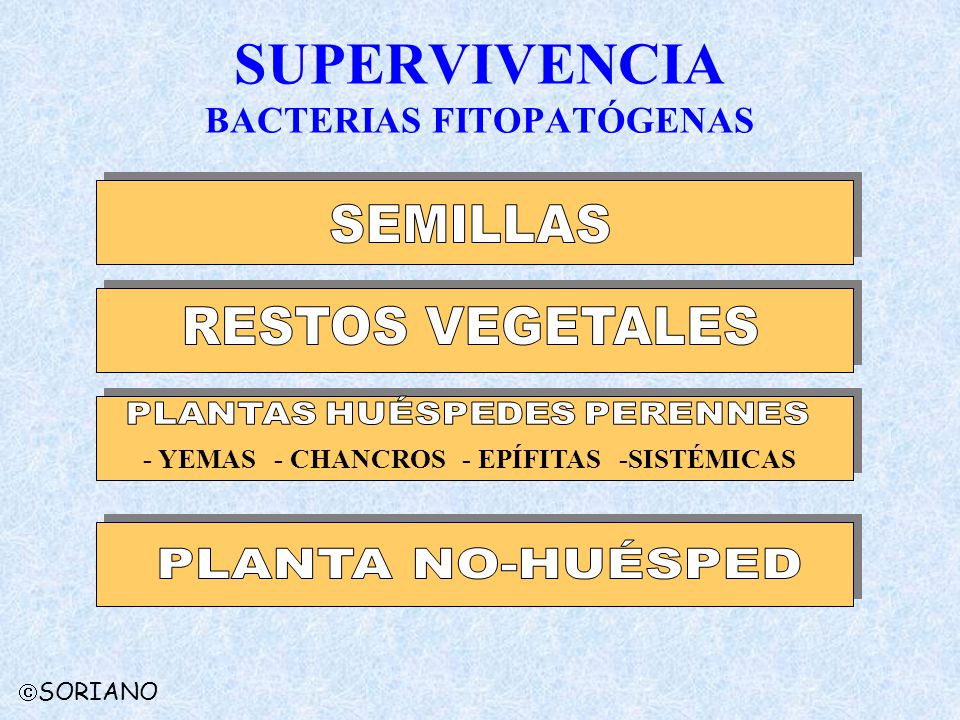 SUPERVIVENCIA
BACTERIAS FITOPATÓGENAS

SEMILLAS

RESTOS VEGETALES

PLANTAS HUÉSPEDES PERENNES
- YEMAS - CHANCROS - EPÍFITAS -SISTÉMICAS

PLANTA NO-HUÉSPED

©SORIANO